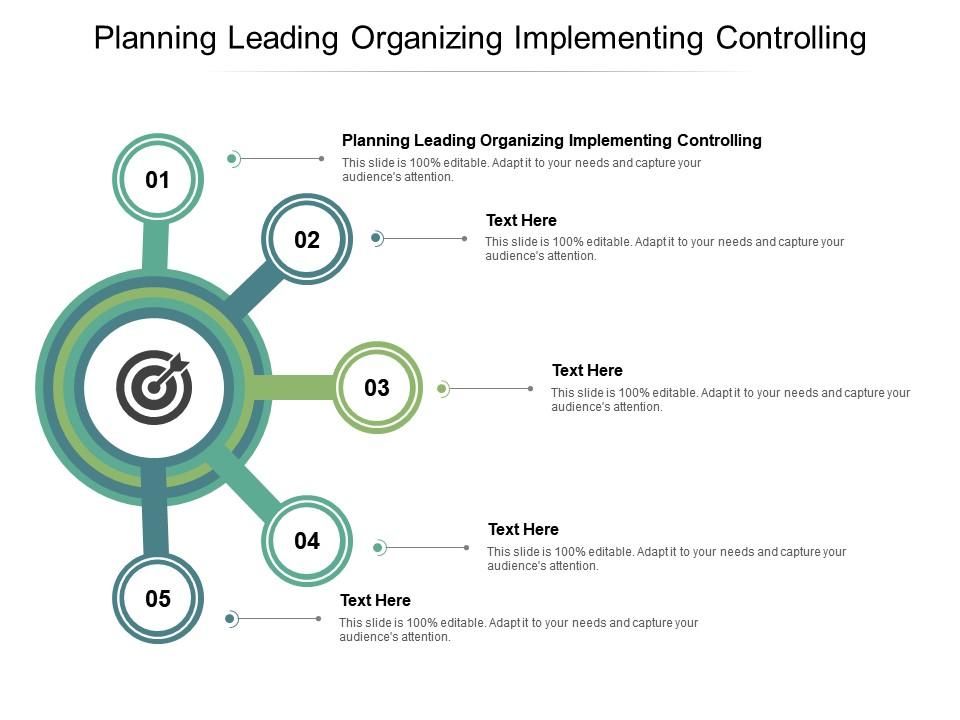 Planning Leading Organizing Implementing Controlling

01

Planning Leading Organizing Implementing Controlling

This slide is 100% editable. Adapt it to your needs and capture your audience's attention.

02

Text Here

This slide is 100% editable. Adapt it to your needs and capture your audience's attention.

03

Text Here

This slide is 100% editable. Adapt it to your needs and capture your audience's attention.

04

Text Here

This slide is 100% editable. Adapt it to your needs and capture your audience's attention.

05

Text Here

This slide is 100% editable. Adapt it to your needs and capture your audience's attention.